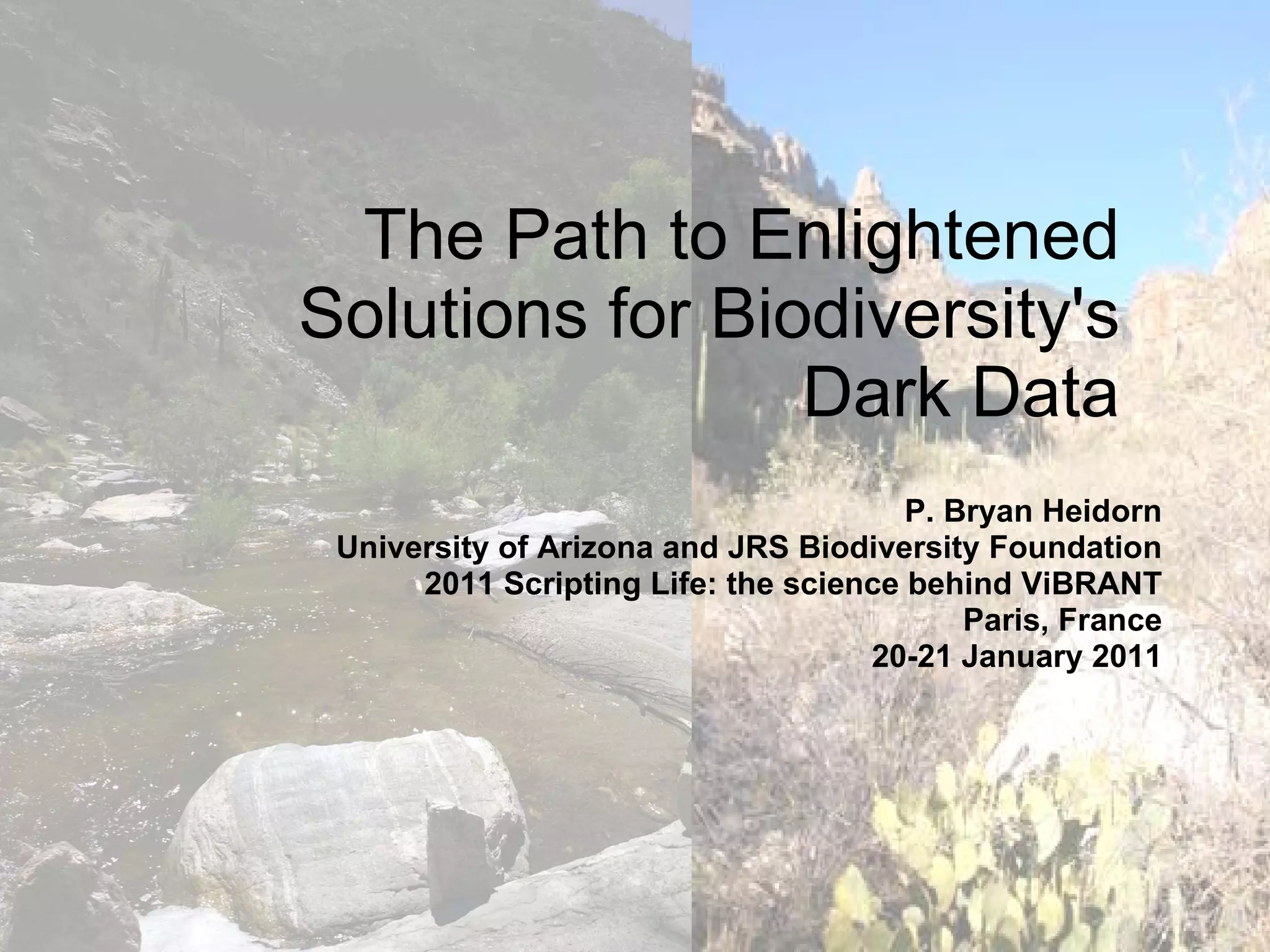 The Path to Enlightened Solutions for Biodiversity's Dark Data

P. Bryan Heidorn
University of Arizona and JRS Biodiversity Foundation
2011 Scripting Life: the science behind ViBRANT
Paris, France
20-21 January 2011